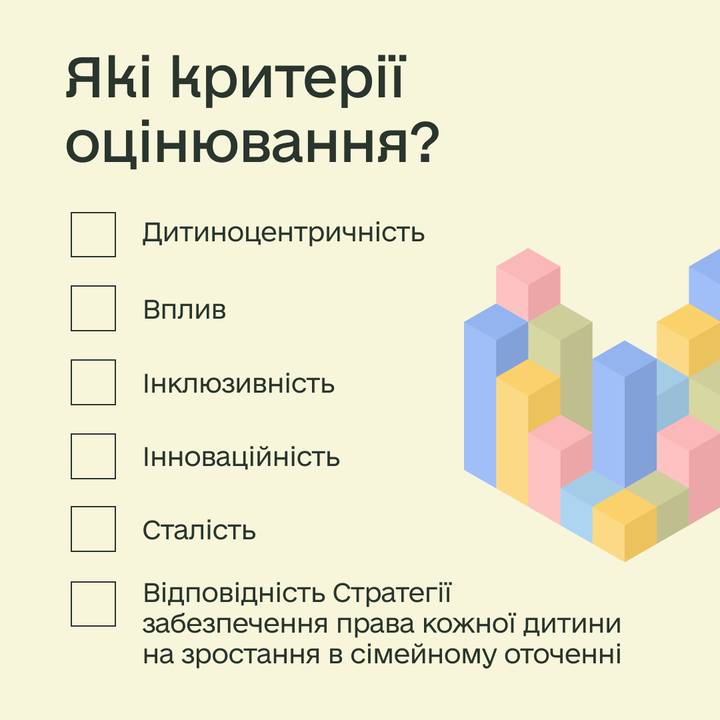 Які критерії оцінювання?

Дитиноцентричність

Вплив

Інклюзивність

Інноваційність

Сталість

Відповідність Стратегії забезпечення права кожної дитини на зростання в сімейному оточенні